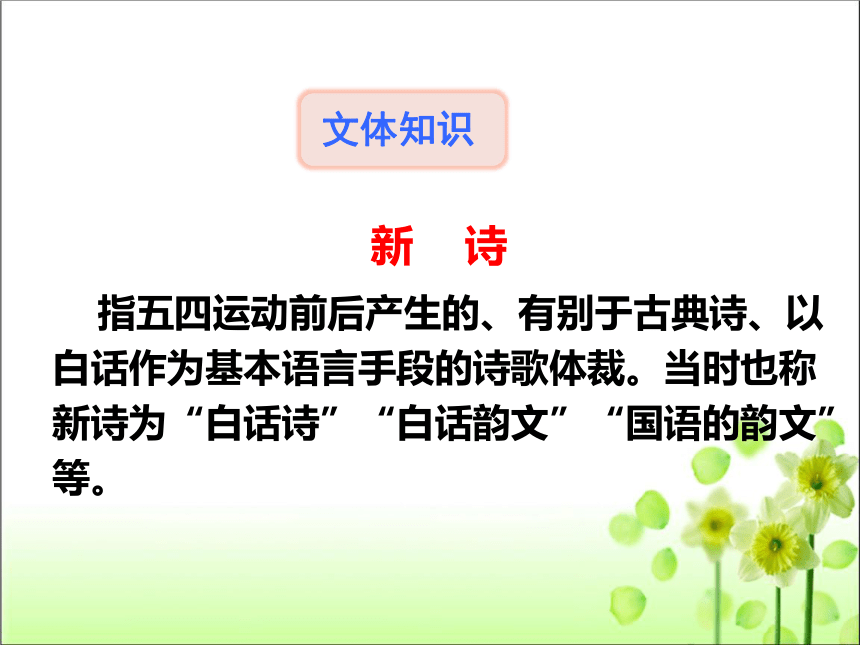 文体知识

新　诗

指五四运动前后产生的、有别于古典诗、以白话作为基本语言手段的诗歌体裁。当时也称新诗为“白话诗”“白话韵文”“国语的韵文”等。